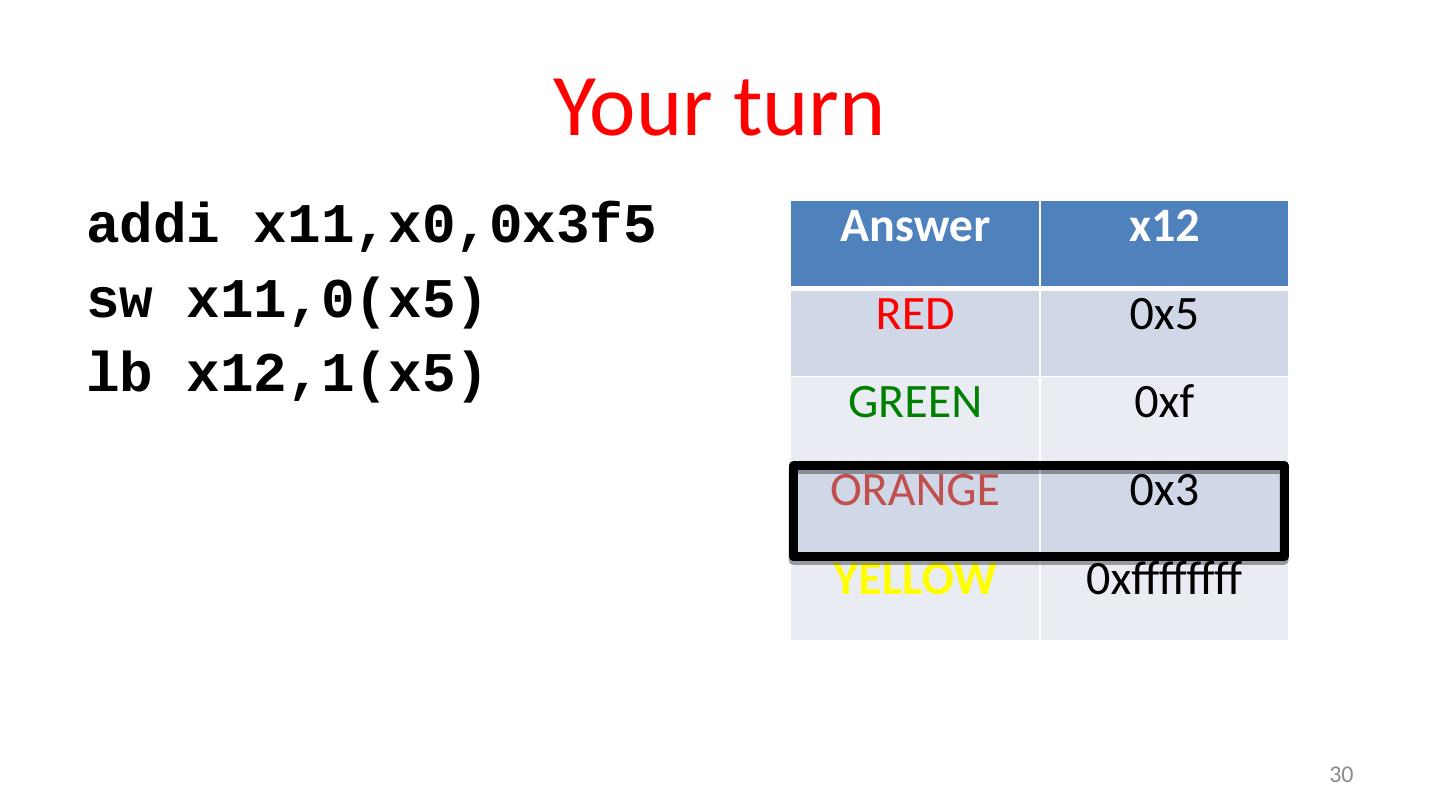 Your turn

addi x11,x0,0x3f5
sw x11,0(x5)
lb x12,1(x5)

| Answer | x12 |
|---|---|
| RED | 0x5 |
| GREEN | 0xf |
| ORANGE | 0x3 |
| YELLOW | 0xffffffff |

30